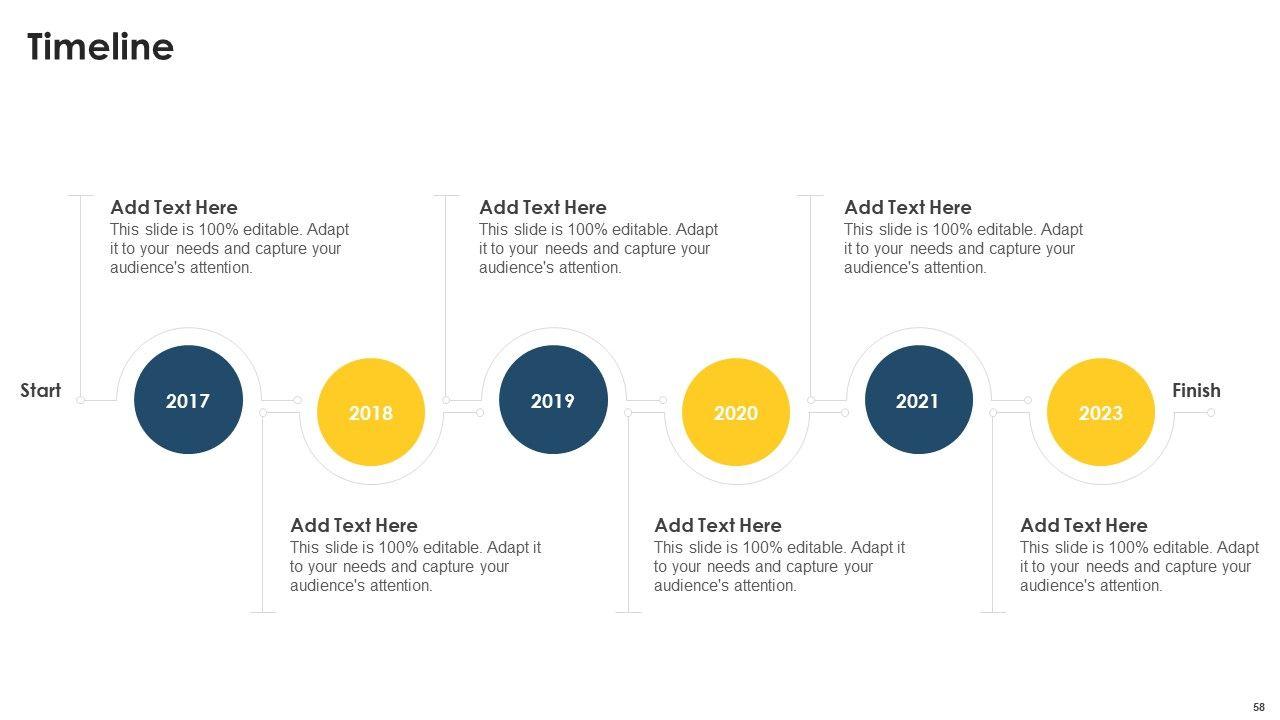 Timeline

Add Text Here
This slide is 100% editable. Adapt it to your needs and capture your audience's attention.

Add Text Here
This slide is 100% editable. Adapt it to your needs and capture your audience's attention.

Add Text Here
This slide is 100% editable. Adapt it to your needs and capture your audience's attention.

Start

2017

2018

2019

2020

2021

2023

Finish

Add Text Here
This slide is 100% editable. Adapt it to your needs and capture your audience's attention.

Add Text Here
This slide is 100% editable. Adapt it to your needs and capture your audience's attention.

Add Text Here
This slide is 100% editable. Adapt it to your needs and capture your audience's attention.

58